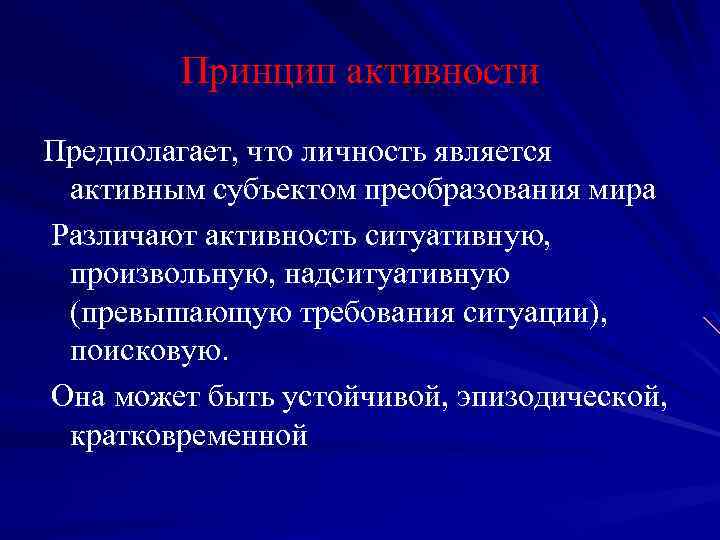 Принцип активности

Предполагает, что личность является активным субъектом преобразования мира

Различают активность ситуативную, произвольную, надситуативную (превышающую требования ситуации), поисковую.

Она может быть устойчивой, эпизодической, кратковременной